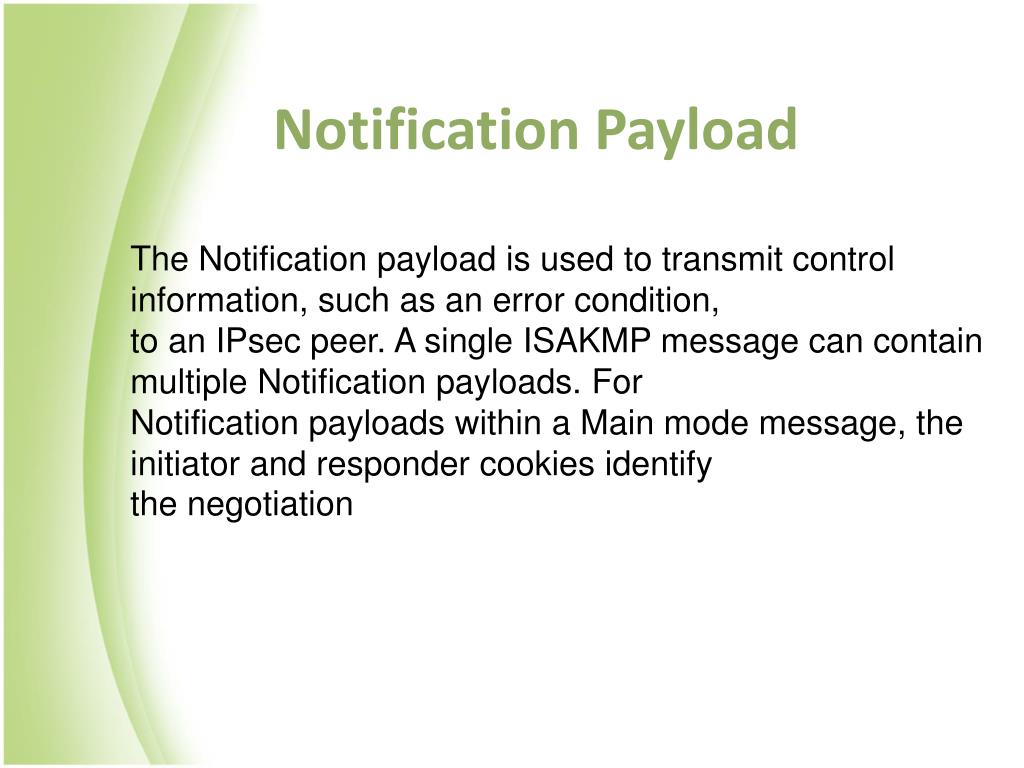 Notification Payload

The Notification payload is used to transmit control information, such as an error condition, to an IPsec peer. A single ISAKMP message can contain multiple Notification payloads. For Notification payloads within a Main mode message, the initiator and responder cookies identify the negotiation